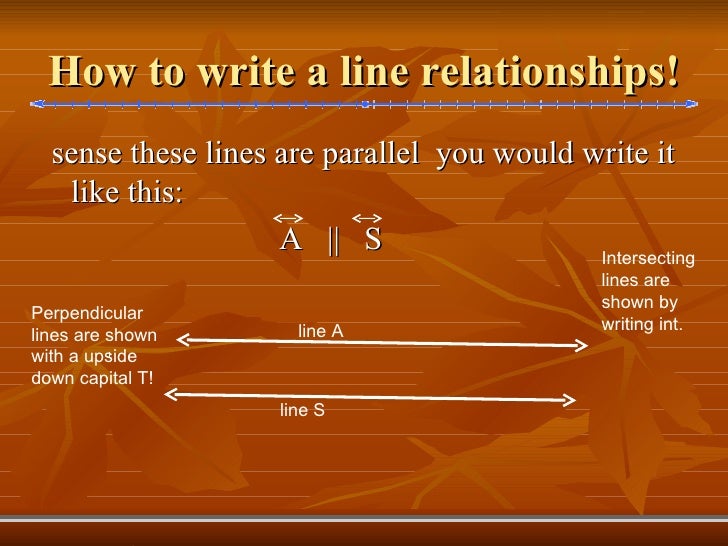 How to write a line relationships!

sense these lines are parallel you would write it like this:

$\overleftrightarrow{A} \parallel \overleftrightarrow{S}$

Intersecting lines are shown by writing int.

Perpendicular lines are shown with a upside down capital T!

line A

line S